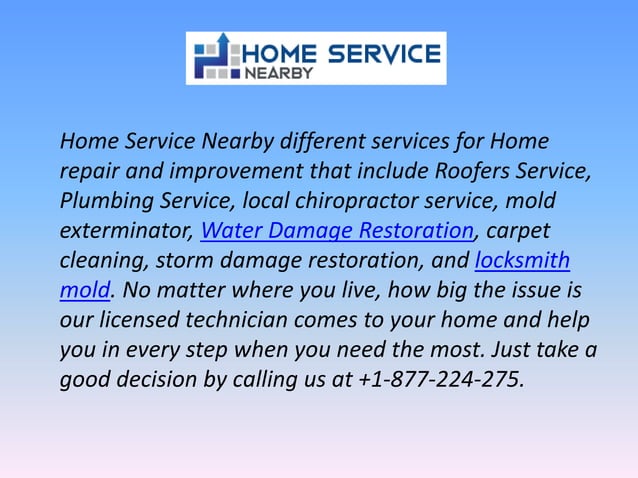 HOME SERVICE
NEARBY

Home Service Nearby different services for Home repair and improvement that include Roofers Service, Plumbing Service, local chiropractor service, mold exterminator, Water Damage Restoration, carpet cleaning, storm damage restoration, and locksmith mold. No matter where you live, how big the issue is our licensed technician comes to your home and help you in every step when you need the most. Just take a good decision by calling us at +1-877-224-275.